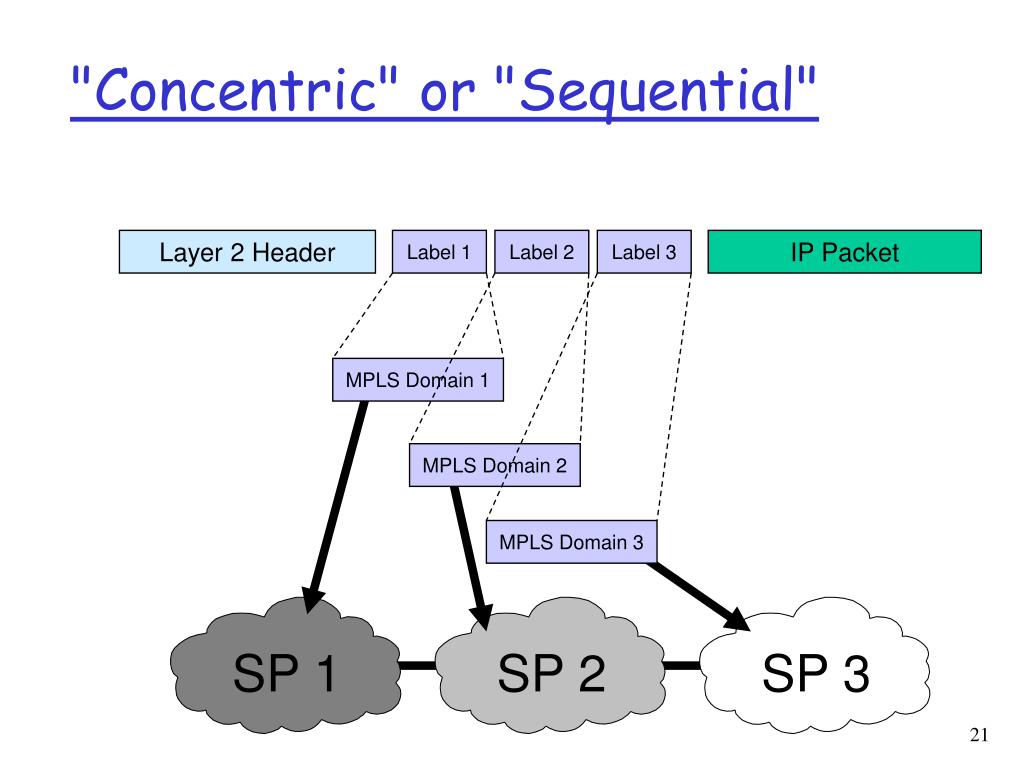 "Concentric" or "Sequential"

Layer 2 Header

Label 1

Label 2

Label 3

IP Packet

MPLS Domain 1

MPLS Domain 2

MPLS Domain 3

SP 1

SP 2

SP 3

21